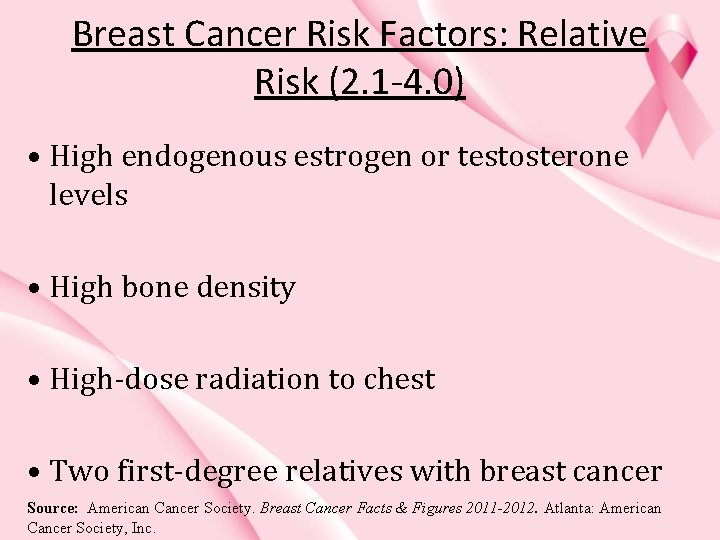 Breast Cancer Risk Factors: Relative Risk (2.1-4.0)

• High endogenous estrogen or testosterone levels

• High bone density

• High-dose radiation to chest

• Two first-degree relatives with breast cancer

Source: American Cancer Society. Breast Cancer Facts & Figures 2011-2012. Atlanta: American Cancer Society, Inc.